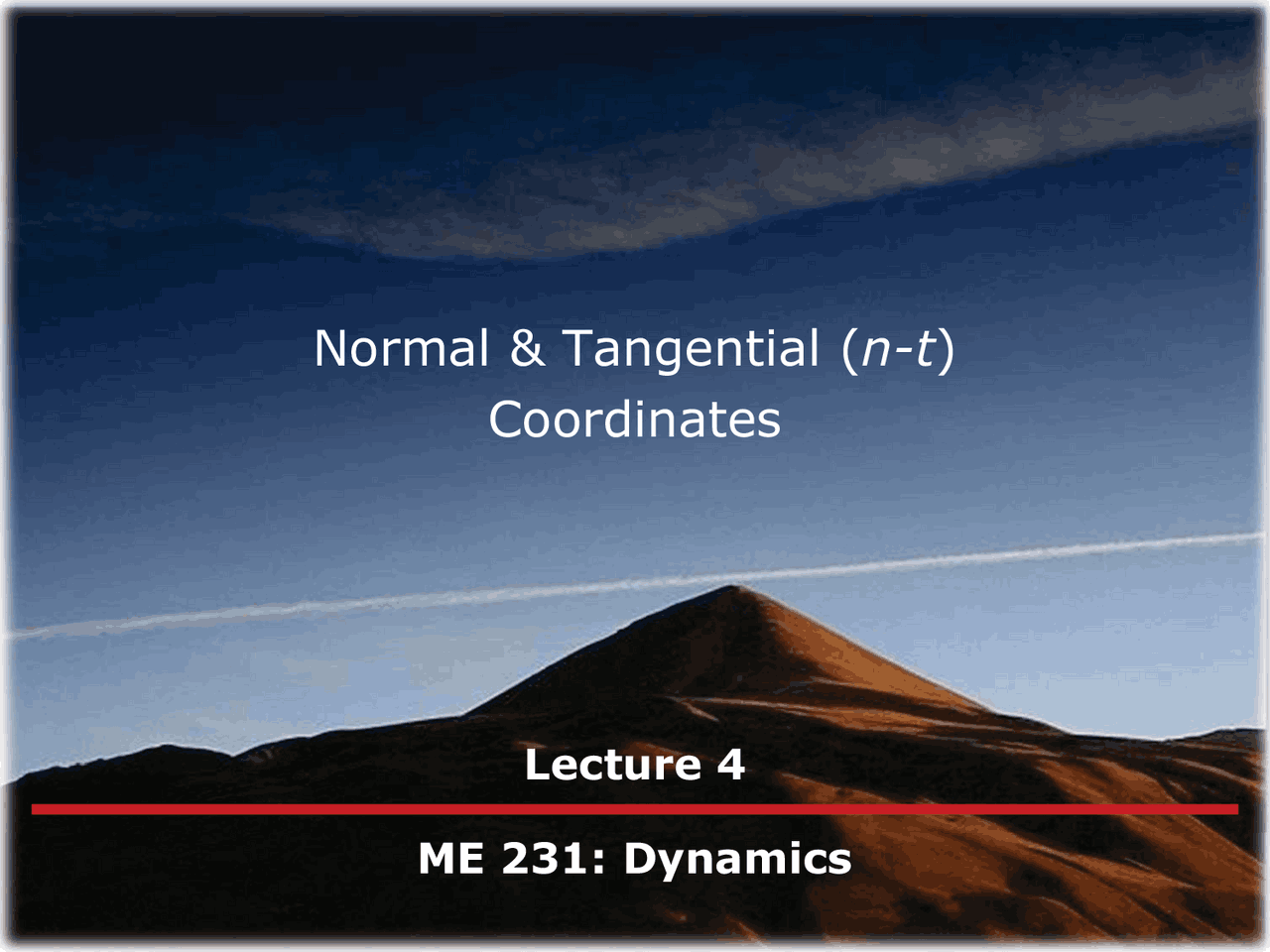 Normal & Tangential ($n$-$t$) Coordinates

Lecture 4

ME 231: Dynamics